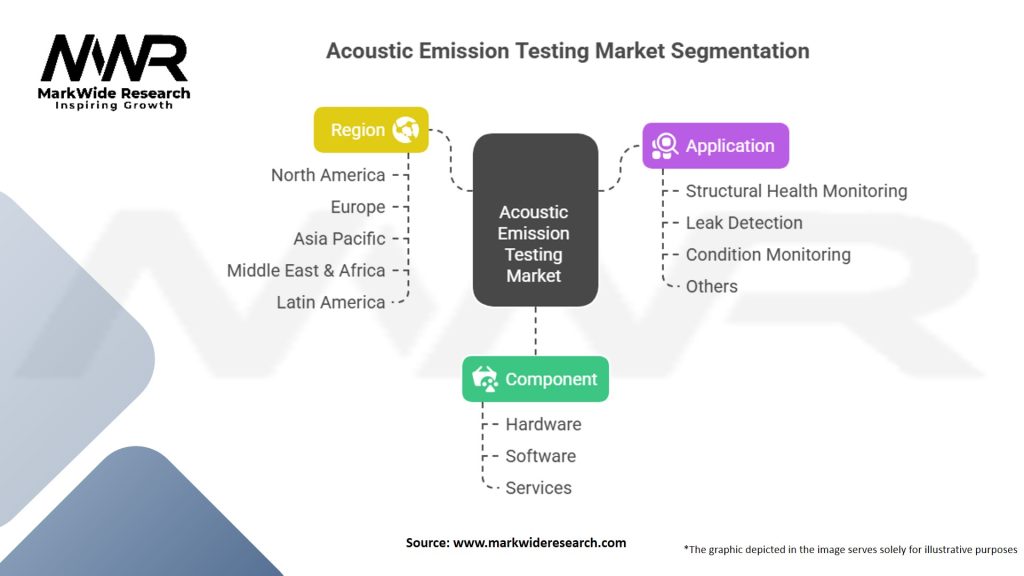 MWR
MarkWide Research
Inspiring Growth

Acoustic Emission Testing Market Segmentation

Region
North America
Europe
Asia Pacific
Middle East & Africa
Latin America

Acoustic Emission Testing Market

Application
Structural Health Monitoring
Leak Detection
Condition Monitoring
Others

Component
Hardware
Software
Services

Source: www.markwideresearch.com

*The graphic depicted in the image serves solely for illustrative purposes